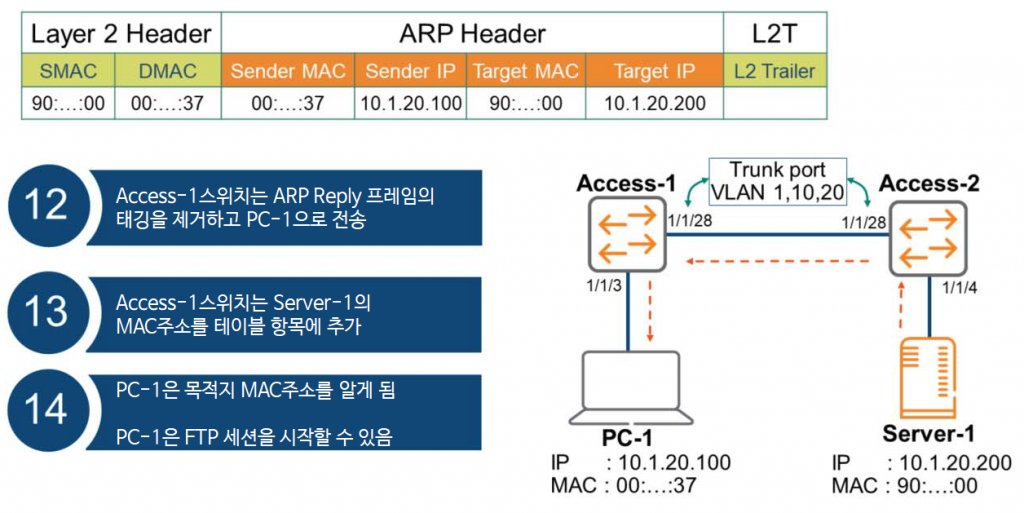 | Layer 2 Header | | ARP Header | | | | L2T |
|---|---|---|---|---|---|---|
| SMAC | DMAC | Sender MAC | Sender IP | Target MAC | Target IP | L2 Trailer |
| 90:…:00 | 00:…:37 | 00:…:37 | 10.1.20.100 | 90:…:00 | 10.1.20.200 | |

12
Access-1스위치는 ARP Reply 프레임의 태깅을 제거하고 PC-1으로 전송

13
Access-1스위치는 Server-1의 MAC주소를 테이블 항목에 추가

14
PC-1은 목적지 MAC주소를 알게 됨

PC-1은 FTP 세션을 시작할 수 있음

Trunk port
VLAN 1,10,20

Access-1

Access-2

1/1/28

1/1/28

1/1/3

1/1/4

PC-1
IP : 10.1.20.100
MAC : 00:…:37

Server-1
IP : 10.1.20.200
MAC : 90:…:00